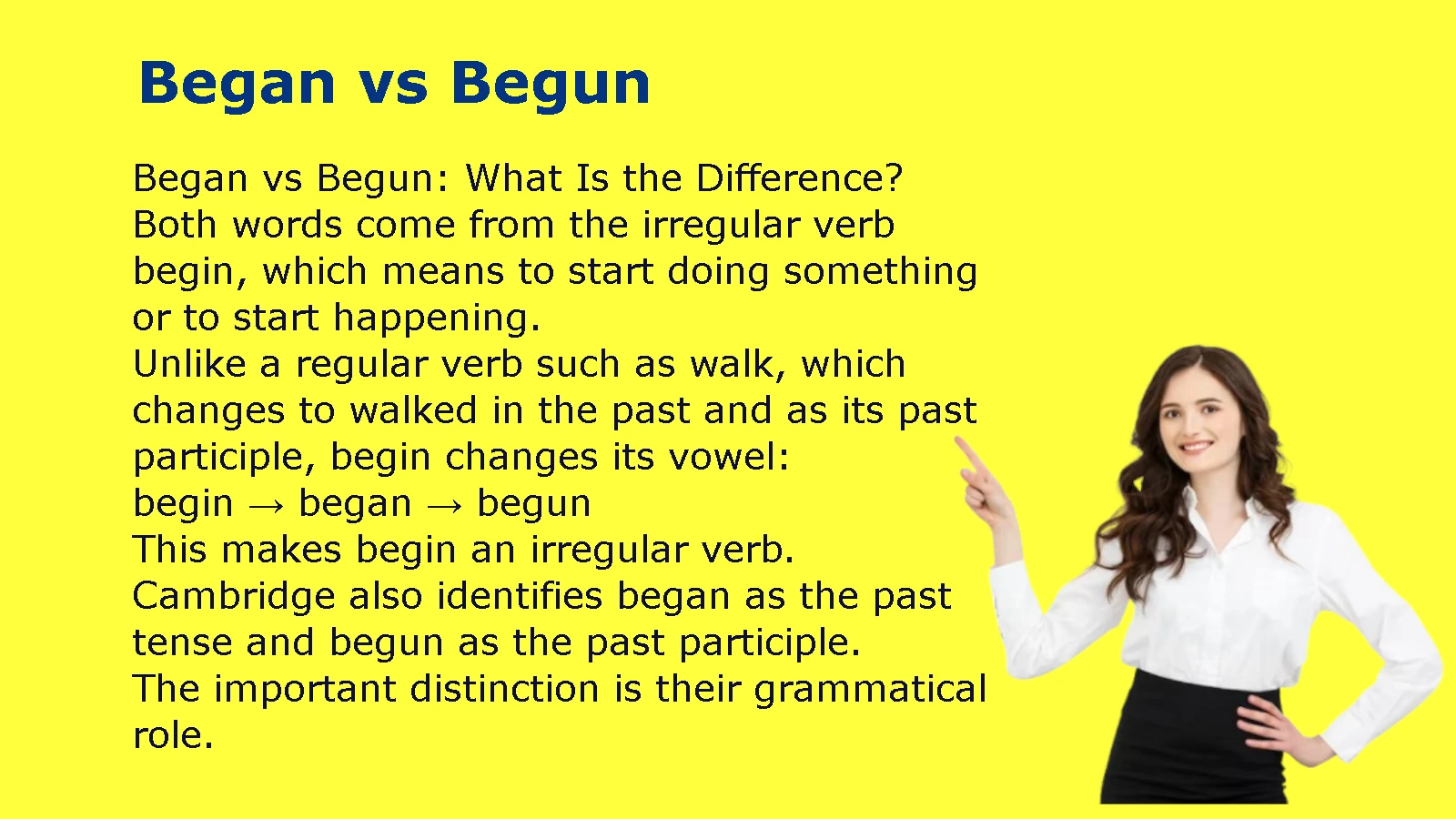 Began vs Begun

Began vs Begun: What Is the Difference?

Both words come from the irregular verb begin, which means to start doing something or to start happening.

Unlike a regular verb such as walk, which changes to walked in the past and as its past participle, begin changes its vowel:

begin → began → begun

This makes begin an irregular verb.

Cambridge also identifies began as the past tense and begun as the past participle.

The important distinction is their grammatical role.